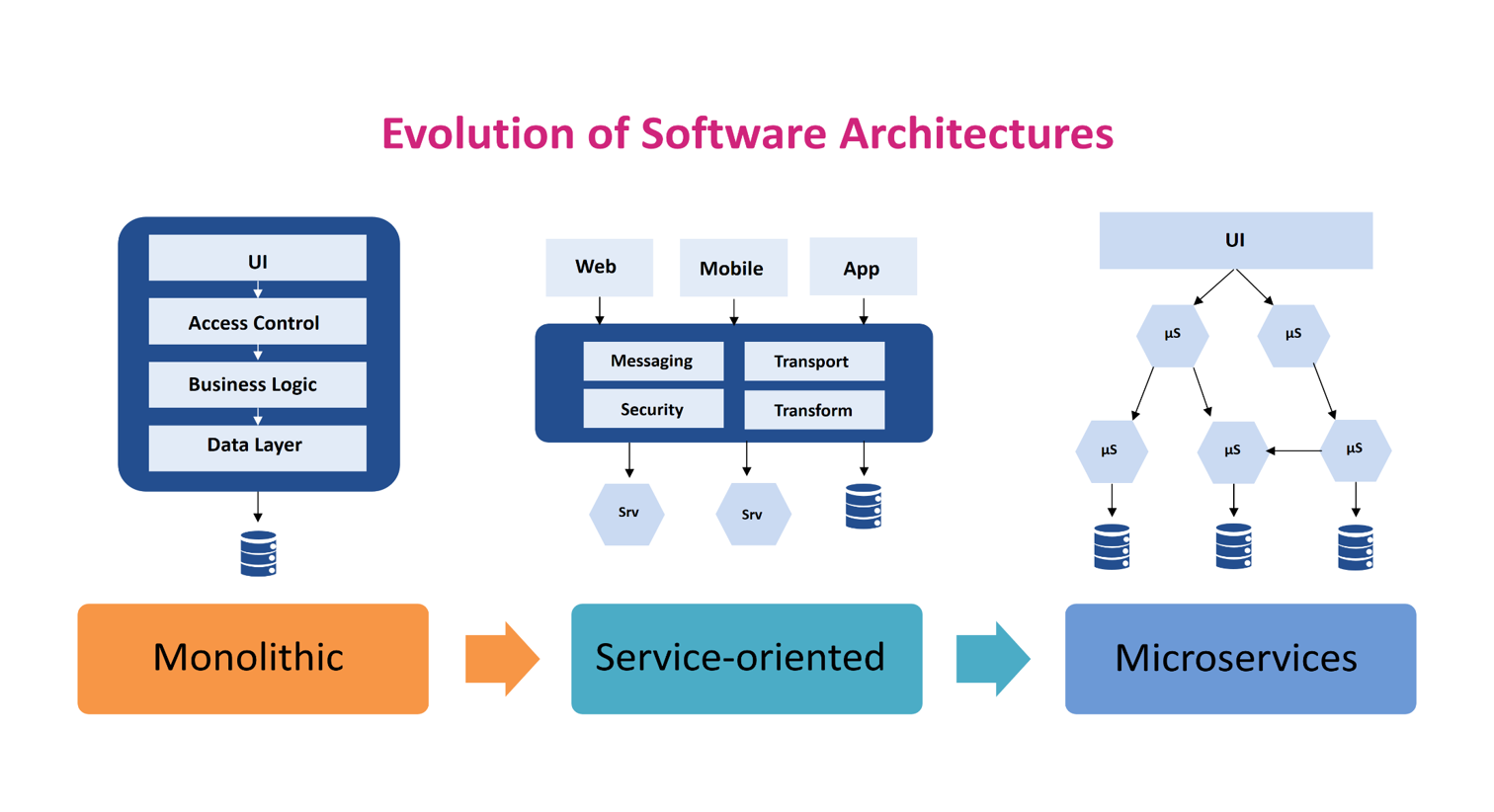 Evolution of Software Architectures

UI
Access Control
Business Logic
Data Layer

Web
Mobile
App
Messaging
Transport
Security
Transform
Srv
Srv

UI
μS
μS
μS
μS
μS

Monolithic

Service-oriented

Microservices